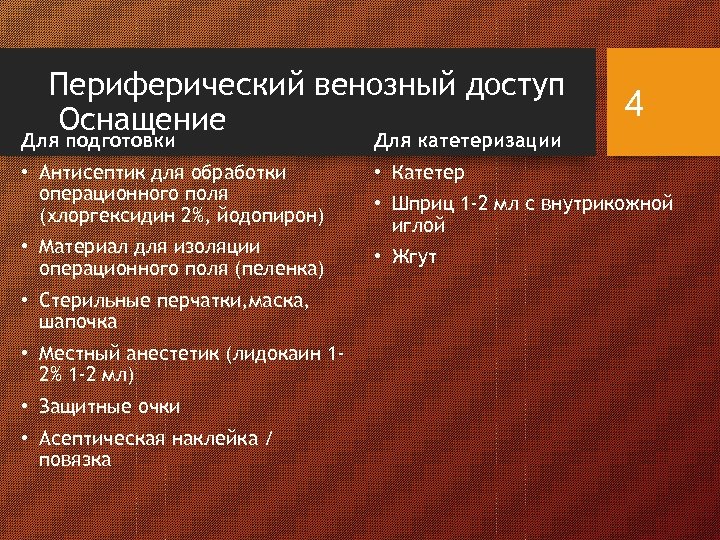 Периферический венозный доступ
Оснащение

4

Для подготовки

• Антисептик для обработки операционного поля (хлоргексидин 2%, йодопирон)
• Материал для изоляции операционного поля (пеленка)
• Стерильные перчатки,маска, шапочка
• Местный анестетик (лидокаин 1-2% 1-2 мл)
• Защитные очки
• Асептическая наклейка / повязка

Для катетеризации

• Катетер
• Шприц 1-2 мл с внутрикожной иглой
• Жгут